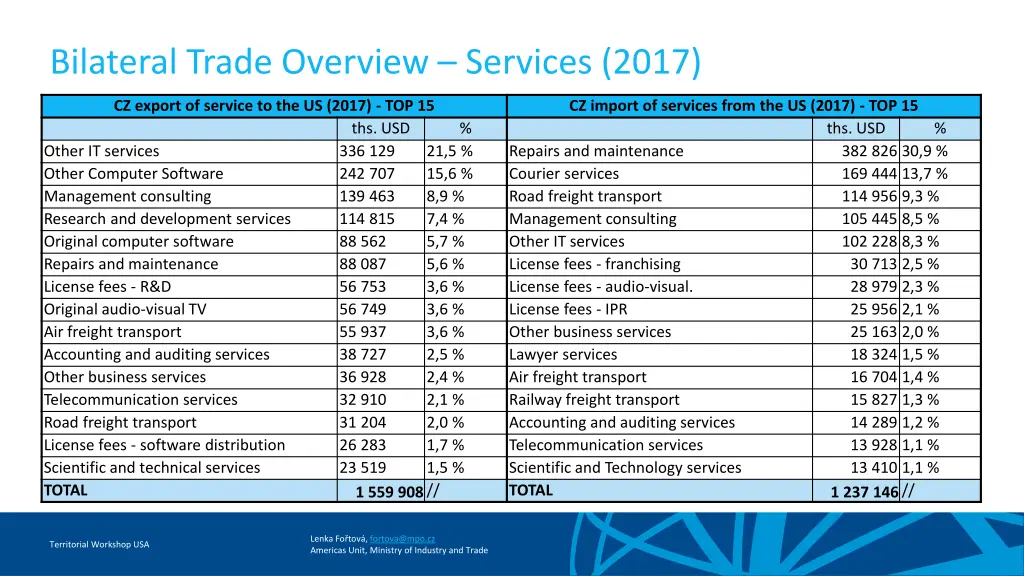 Bilateral Trade Overview – Services (2017)

| CZ export of service to the US (2017) - TOP 15 | | | CZ import of services from the US (2017) - TOP 15 | | |
|---|---|---|---|---|---|
| | ths. USD | % | | ths. USD | % |
| Other IT services | 336 129 | 21,5 % | Repairs and maintenance | 382 826 | 30,9 % |
| Other Computer Software | 242 707 | 15,6 % | Courier services | 169 444 | 13,7 % |
| Management consulting | 139 463 | 8,9 % | Road freight transport | 114 956 | 9,3 % |
| Research and development services | 114 815 | 7,4 % | Management consulting | 105 445 | 8,5 % |
| Original computer software | 88 562 | 5,7 % | Other IT services | 102 228 | 8,3 % |
| Repairs and maintenance | 88 087 | 5,6 % | License fees - franchising | 30 713 | 2,5 % |
| License fees - R&D | 56 753 | 3,6 % | License fees - audio-visual. | 28 979 | 2,3 % |
| Original audio-visual TV | 56 749 | 3,6 % | License fees - IPR | 25 956 | 2,1 % |
| Air freight transport | 55 937 | 3,6 % | Other business services | 25 163 | 2,0 % |
| Accounting and auditing services | 38 727 | 2,5 % | Lawyer services | 18 324 | 1,5 % |
| Other business services | 36 928 | 2,4 % | Air freight transport | 16 704 | 1,4 % |
| Telecommunication services | 32 910 | 2,1 % | Railway freight transport | 15 827 | 1,3 % |
| Road freight transport | 31 204 | 2,0 % | Accounting and auditing services | 14 289 | 1,2 % |
| License fees - software distribution | 26 283 | 1,7 % | Telecommunication services | 13 928 | 1,1 % |
| Scientific and technical services | 23 519 | 1,5 % | Scientific and Technology services | 13 410 | 1,1 % |
| TOTAL | 1 559 908 | // | TOTAL | 1 237 146 | // |

Territorial Workshop USA

Lenka Fořtová, fortova@mpo.cz
Americas Unit, Ministry of Industry and Trade